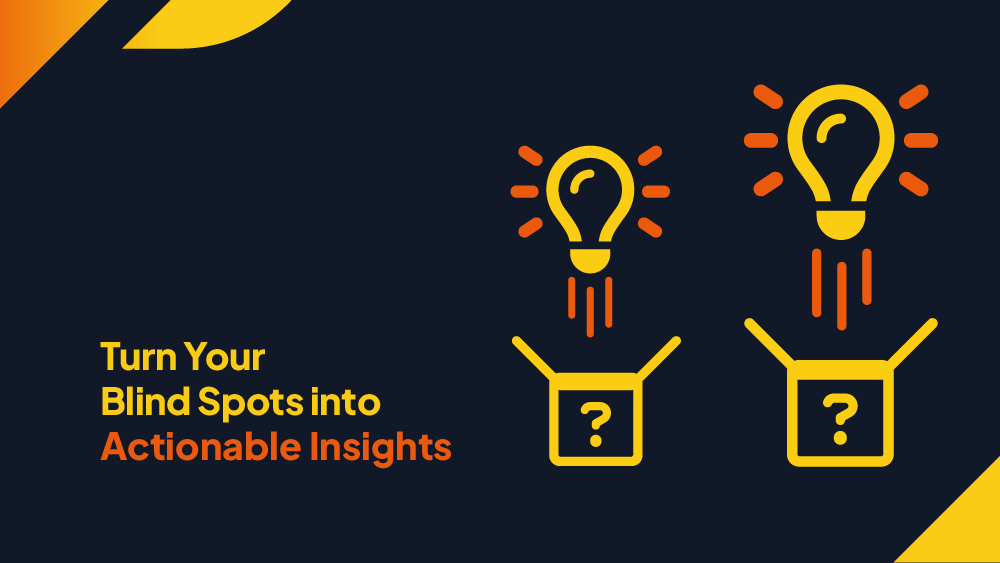 Turn Your
Blind Spots into
Actionable Insights

?

?